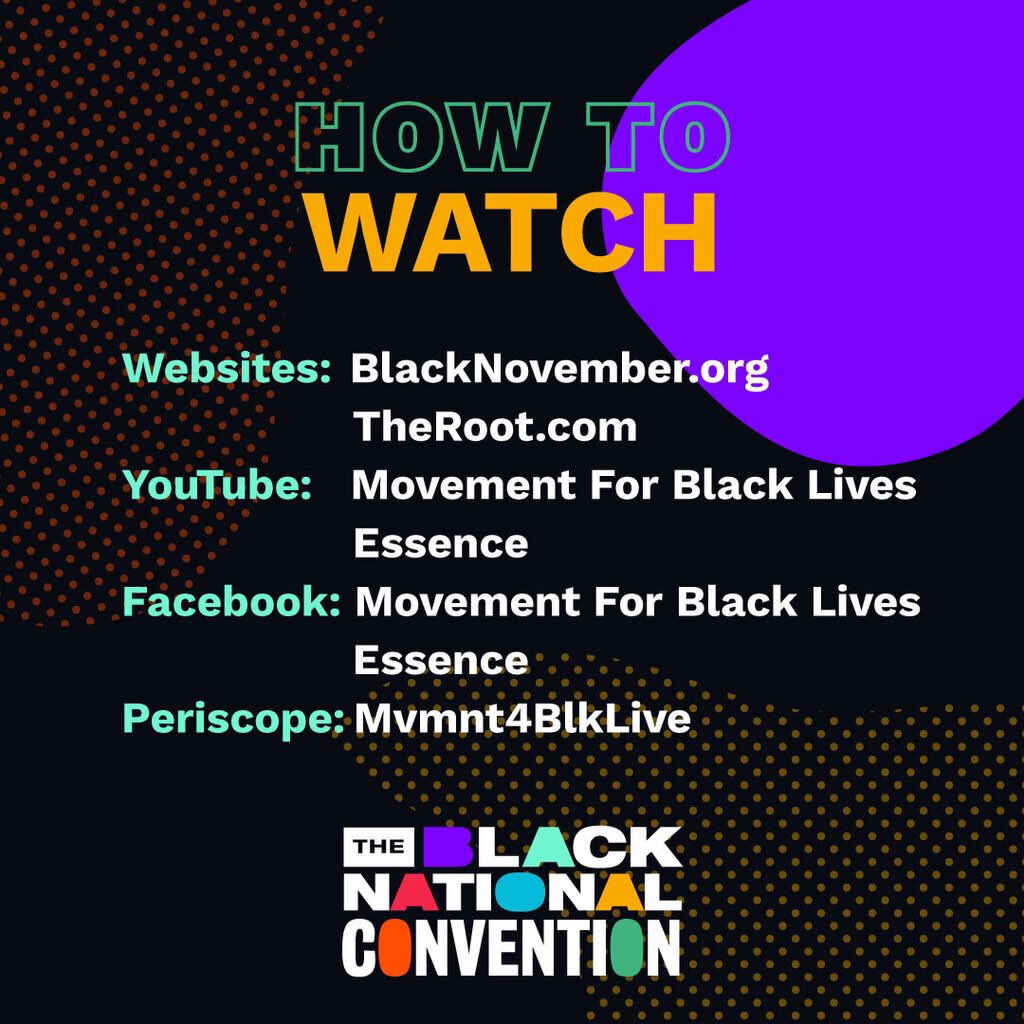 HOW TO
WATCH

Websites: BlackNovember.org
TheRoot.com
YouTube: Movement For Black Lives
Essence
Facebook: Movement For Black Lives
Essence
Periscope: Mvmnt4BlkLive

THE BLACK
NATIONAL
CONVENTION